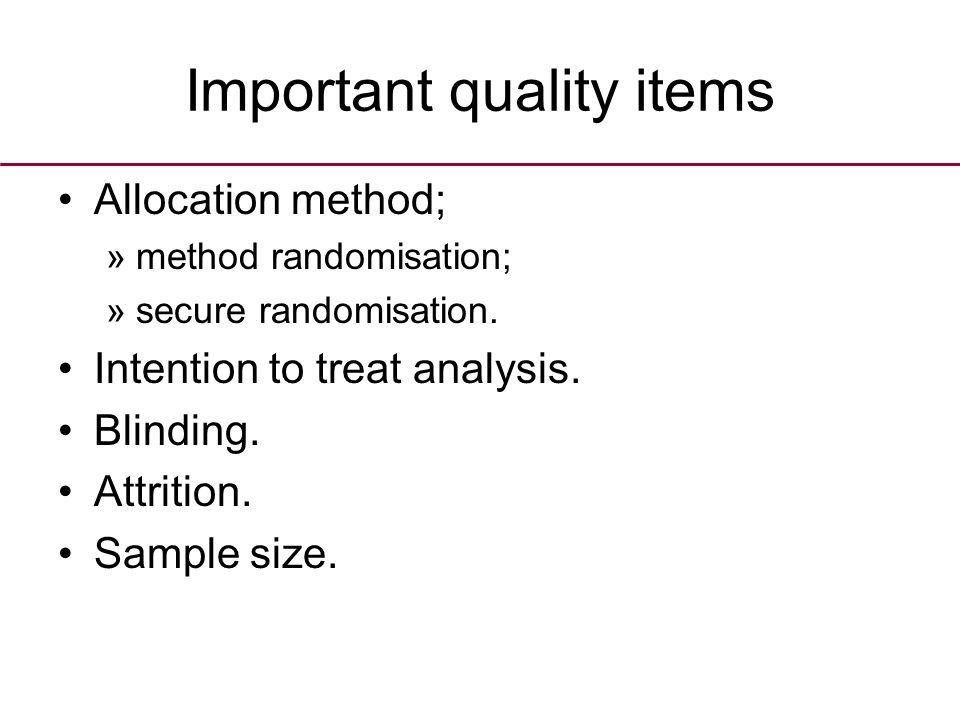 Important quality items

• Allocation method;
» method randomisation;
» secure randomisation.
• Intention to treat analysis.
• Blinding.
• Attrition.
• Sample size.